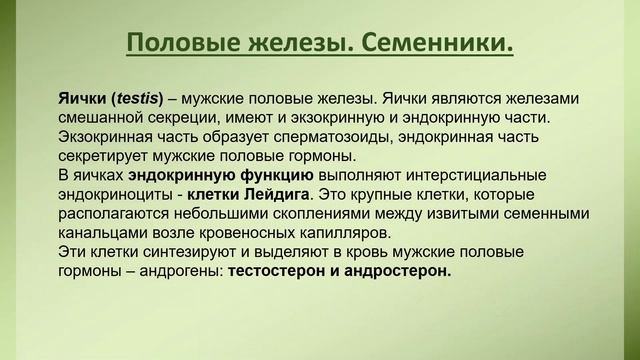 Половые железы. Семенники.

Яички (testis) – мужские половые железы. Яички являются железами смешанной секреции, имеют и экзокринную и эндокринную части. Экзокринная часть образует сперматозоиды, эндокринная часть секретирует мужские половые гормоны.
В яичках эндокринную функцию выполняют интерстициальные эндокриноциты - клетки Лейдига. Это крупные клетки, которые располагаются небольшими скоплениями между извитыми семенными канальцами возле кровеносных капилляров.
Эти клетки синтезируют и выделяют в кровь мужские половые гормоны – андрогены: тестостерон и андростерон.